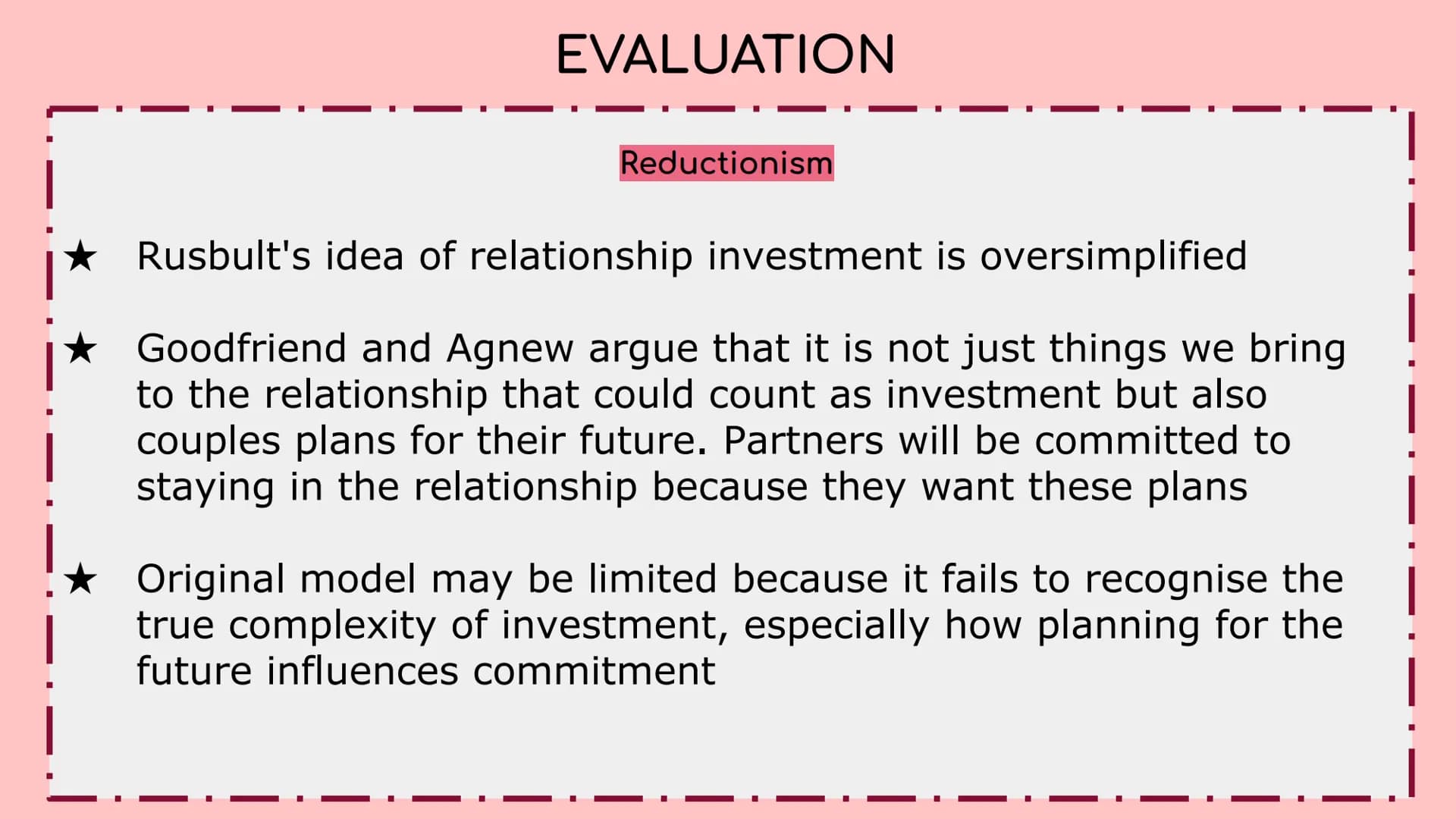 EVALUATION

Reductionism

★ Rusbult's idea of relationship investment is oversimplified

★ Goodfriend and Agnew argue that it is not just things we bring to the relationship that could count as investment but also couples plans for their future. Partners will be committed to staying in the relationship because they want these plans

★ Original model may be limited because it fails to recognise the true complexity of investment, especially how planning for the future influences commitment